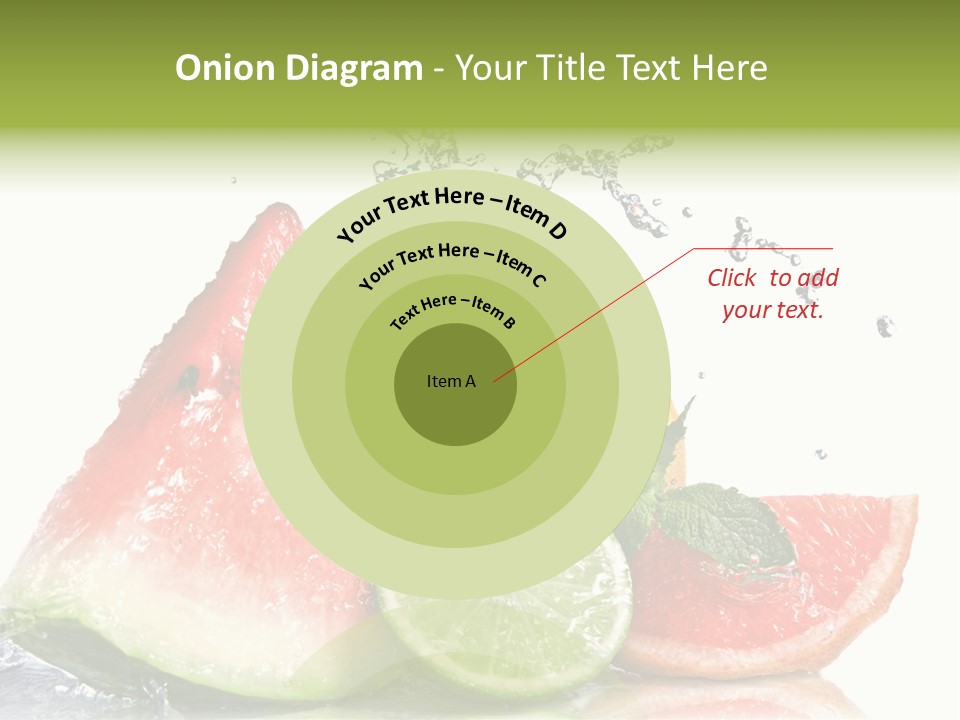 Onion Diagram - Your Title Text Here

Your Text Here – Item D

Your Text Here – Item C

Text Here – Item B

Item A

Click to add your text.